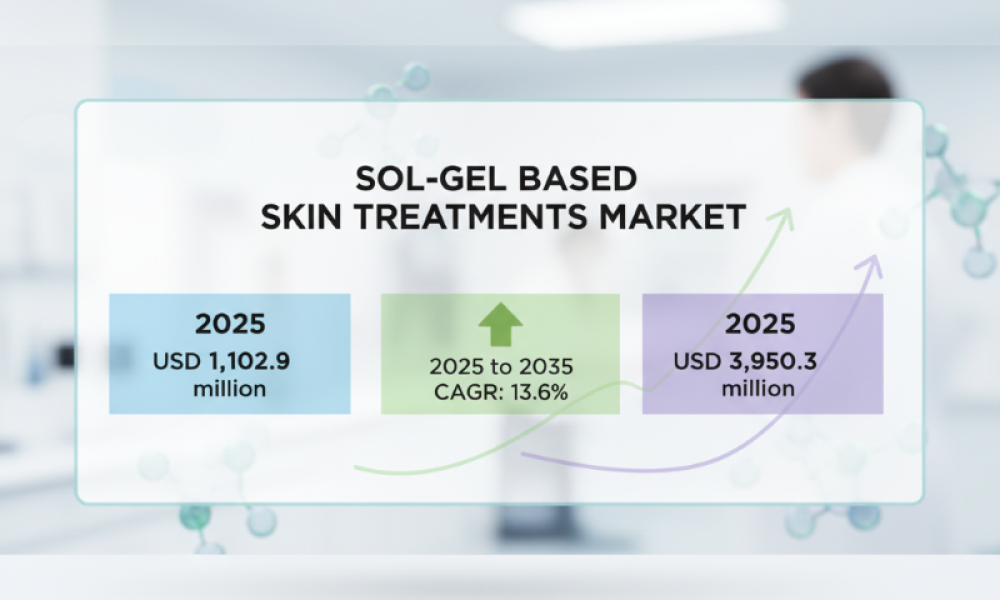 SOL-GEL BASED SKIN TREATMENTS MARKET

2025
USD 1,102.9 million

2025 to 2035
CAGR: 13.6%

2025
USD 3,950.3 million